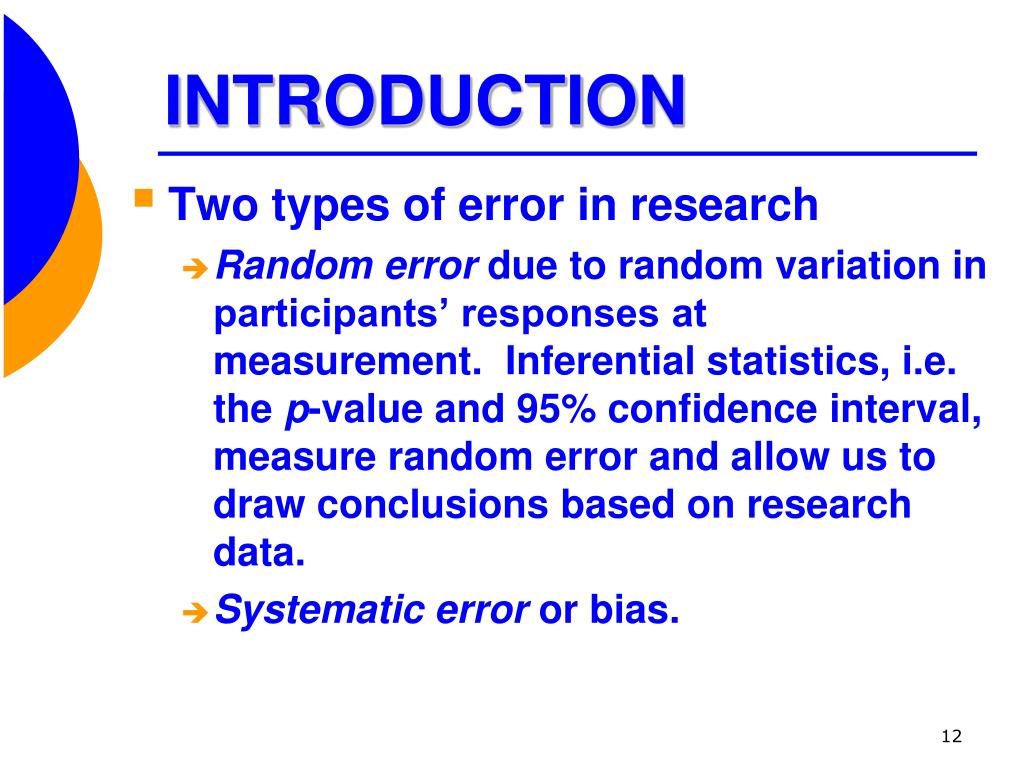 INTRODUCTION

Two types of error in research

Random error due to random variation in participants’ responses at measurement. Inferential statistics, i.e. the p-value and 95% confidence interval, measure random error and allow us to draw conclusions based on research data.

Systematic error or bias.

12